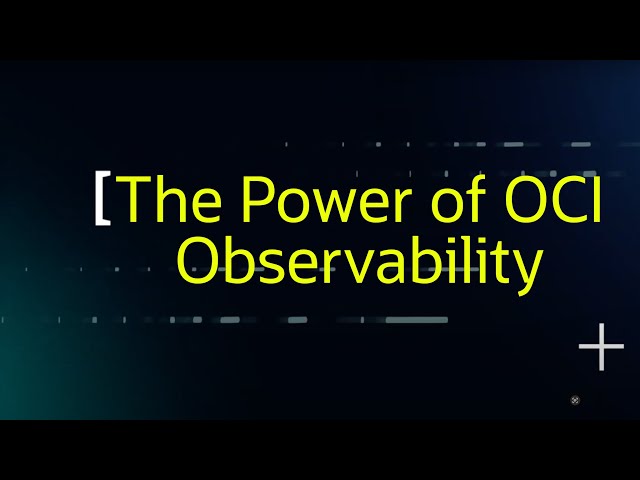 [The Power of OCI Observability